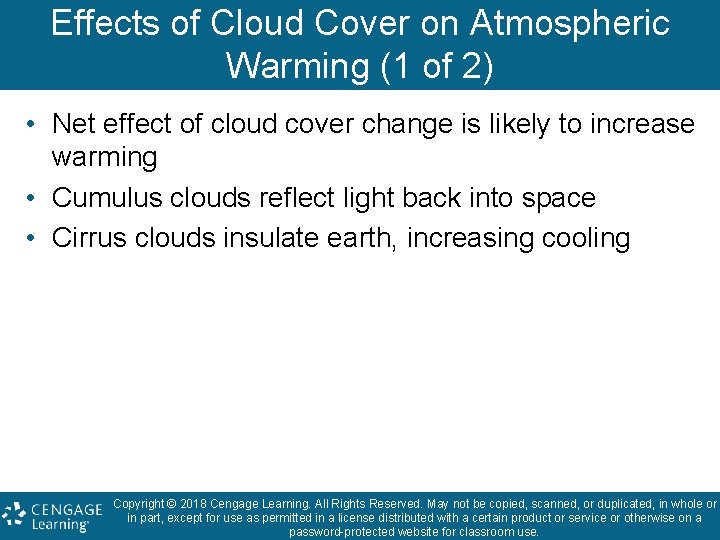 Effects of Cloud Cover on Atmospheric Warming (1 of 2)

• Net effect of cloud cover change is likely to increase warming
• Cumulus clouds reflect light back into space
• Cirrus clouds insulate earth, increasing cooling

CENGAGE Learning®

Copyright © 2018 Cengage Learning. All Rights Reserved. May not be copied, scanned, or duplicated, in whole or in part, except for use as permitted in a license distributed with a certain product or service or otherwise on a password-protected website for classroom use.